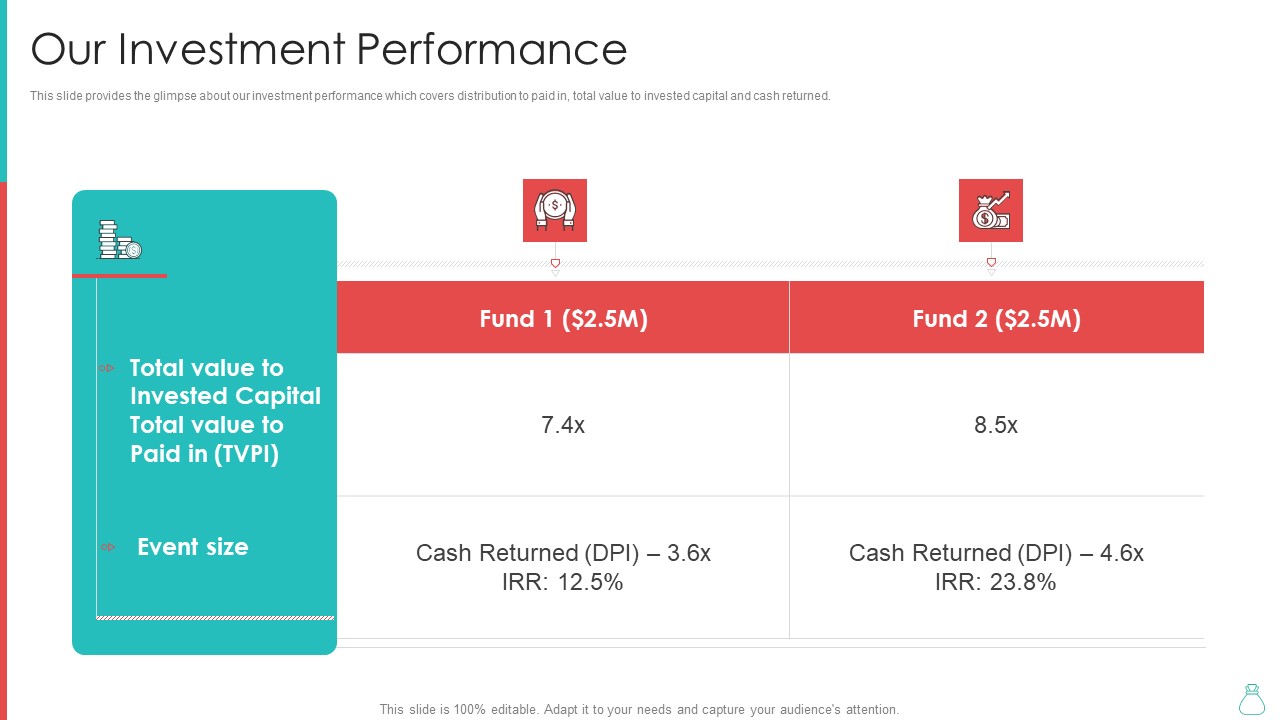 Our Investment Performance

This slide provides the glimpse about our investment performance which covers distribution to paid in, total value to invested capital and cash returned.

| | Fund 1 ($2.5M) | Fund 2 ($2.5M) |
|---|---|---|
| Total value to Invested Capital Total value to Paid in (TVPI) | 7.4x | 8.5x |
| Event size | Cash Returned (DPI) – 3.6x IRR: 12.5% | Cash Returned (DPI) – 4.6x IRR: 23.8% |

This slide is 100% editable. Adapt it to your needs and capture your audience's attention.